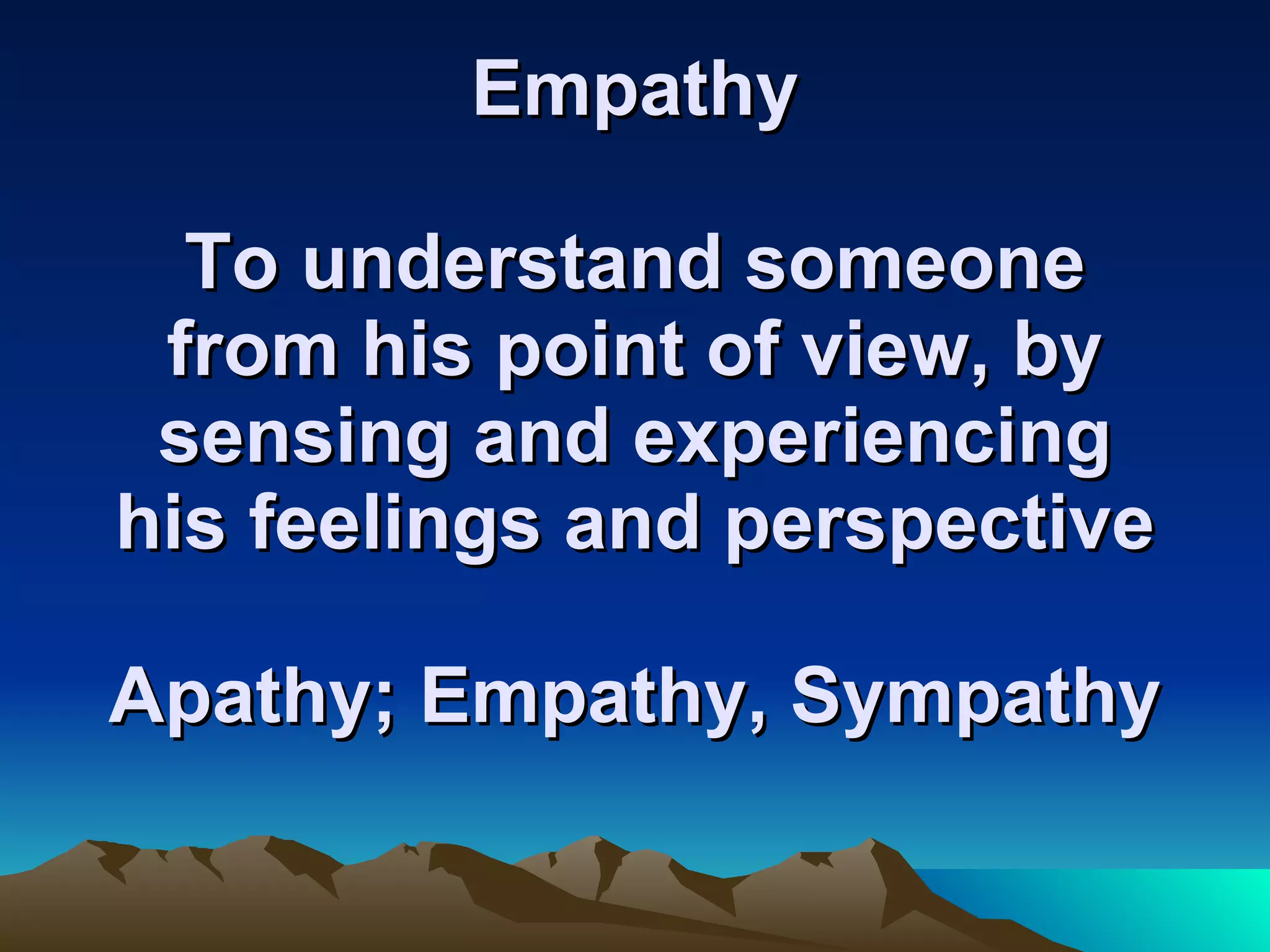 Empathy

To understand someone from his point of view, by sensing and experiencing his feelings and perspective

Apathy; Empathy, Sympathy